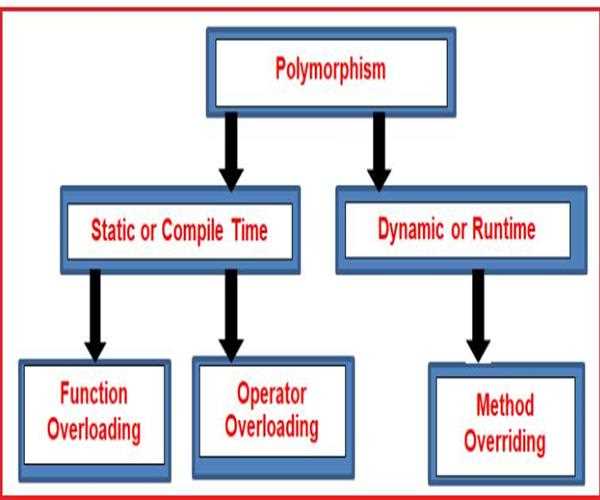 Polymorphism

Static or Compile Time

Dynamic or Runtime

Function Overloading

Operator Overloading

Method Overriding